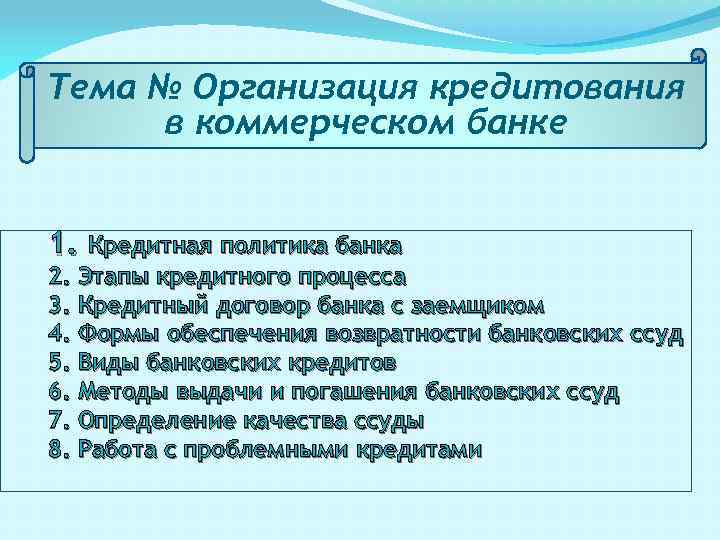 Тема № Организация кредитования в коммерческом банке

1. Кредитная политика банка
2. Этапы кредитного процесса
3. Кредитный договор банка с заемщиком
4. Формы обеспечения возвратности банковских ссуд
5. Виды банковских кредитов
6. Методы выдачи и погашения банковских ссуд
7. Определение качества ссуды
8. Работа с проблемными кредитами